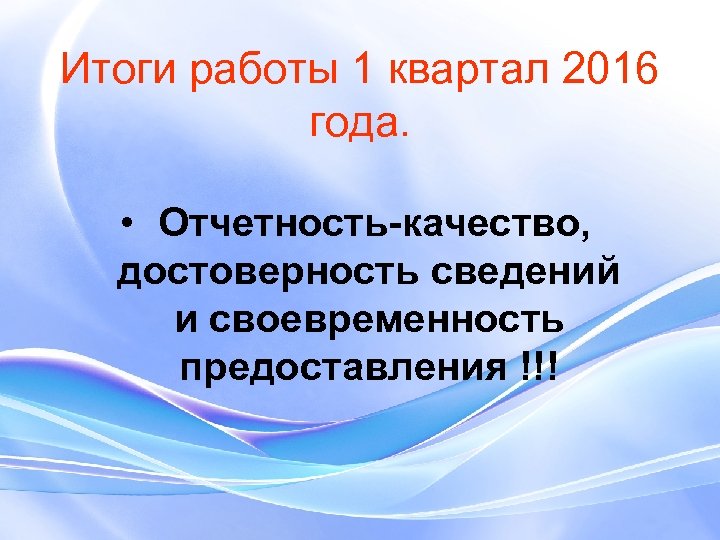 Итоги работы 1 квартал 2016 года.

• Отчетность-качество, достоверность сведений и своевременность предоставления !!!